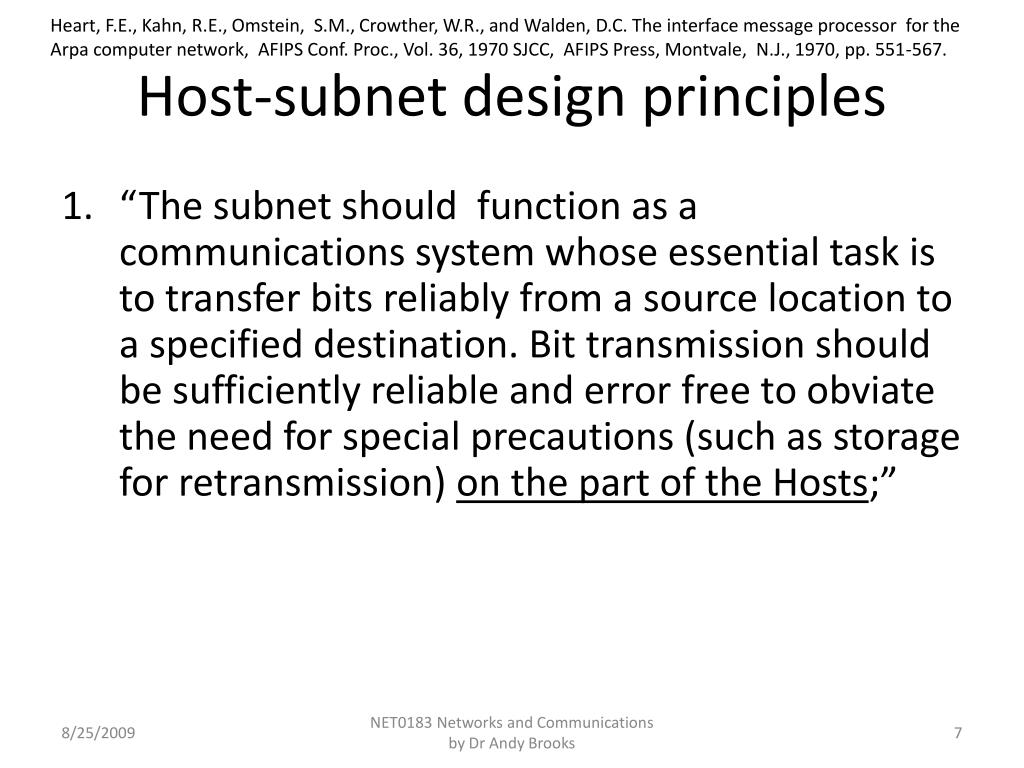 Heart, F.E., Kahn, R.E., Omstein, S.M., Crowther, W.R., and Walden, D.C. The interface message processor for the Arpa computer network, AFIPS Conf. Proc., Vol. 36, 1970 SJCC, AFIPS Press, Montvale, N.J., 1970, pp. 551-567.

Host-subnet design principles

1. “The subnet should function as a communications system whose essential task is to transfer bits reliably from a source location to a specified destination. Bit transmission should be sufficiently reliable and error free to obviate the need for special precautions (such as storage for retransmission) on the part of the Hosts;”

8/25/2009

NET0183 Networks and Communications by Dr Andy Brooks

7